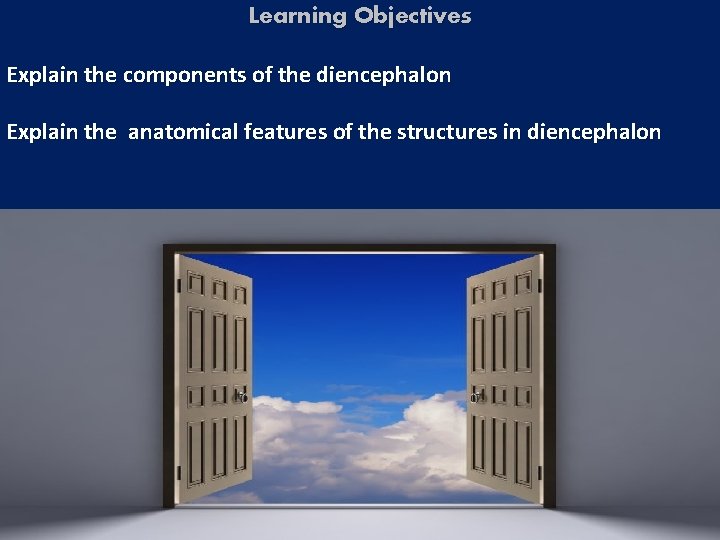 Learning Objectives

Explain the components of the diencephalon

Explain the  anatomical features of the structures in diencephalon